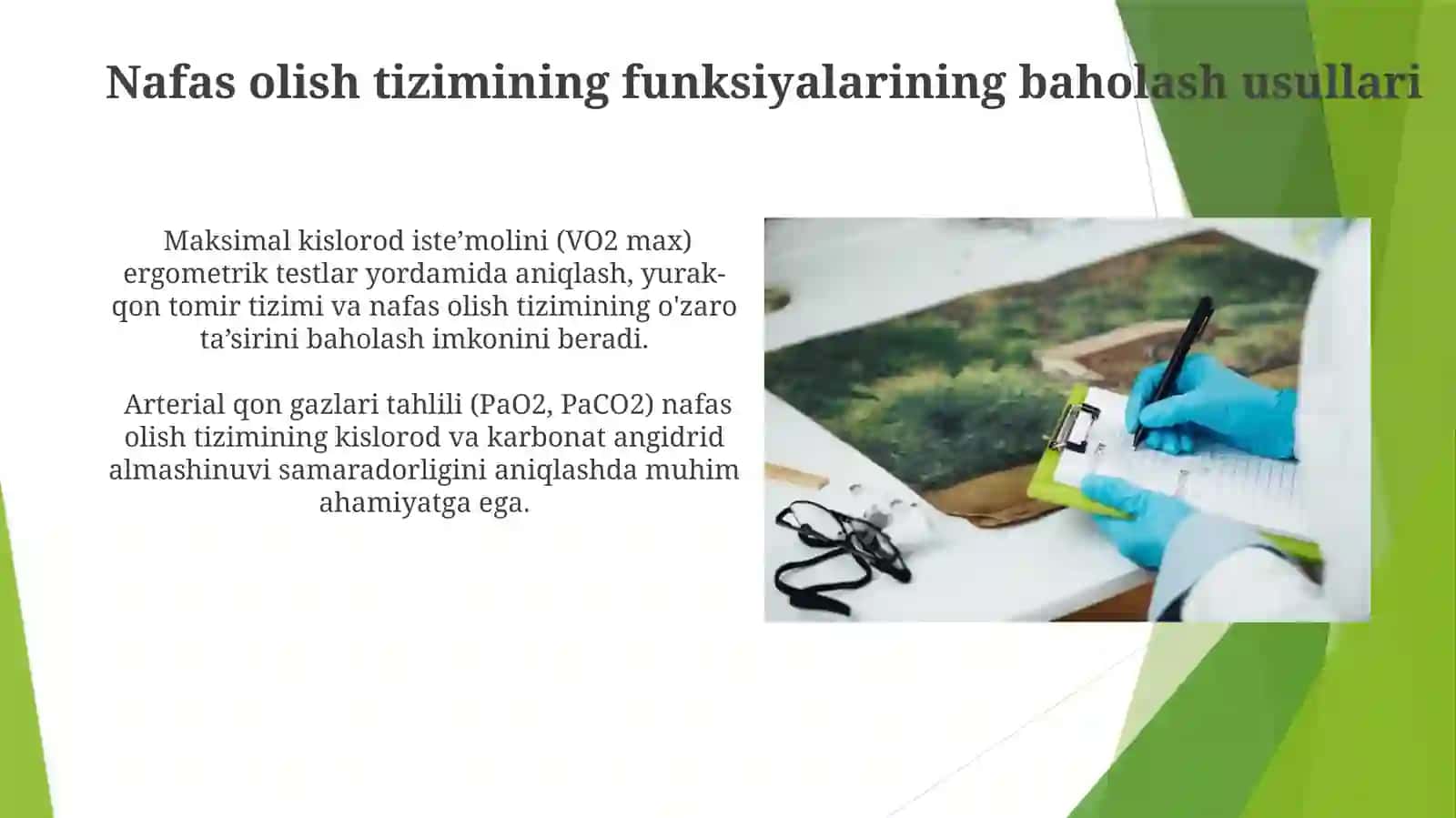 Nafas olish tizimining funksiyalarining baholash usullari

Maksimal kislorod iste’molini (VO2 max) ergometrik testlar yordamida aniqlash, yurak-qon tomir tizimi va nafas olish tizimining o'zaro ta’sirini baholash imkonini beradi.

Arterial qon gazlari tahlili (PaO2, PaCO2) nafas olish tizimining kislorod va karbonat angidrid almashinuvi samaradorligini aniqlashda muhim ahamiyatga ega.